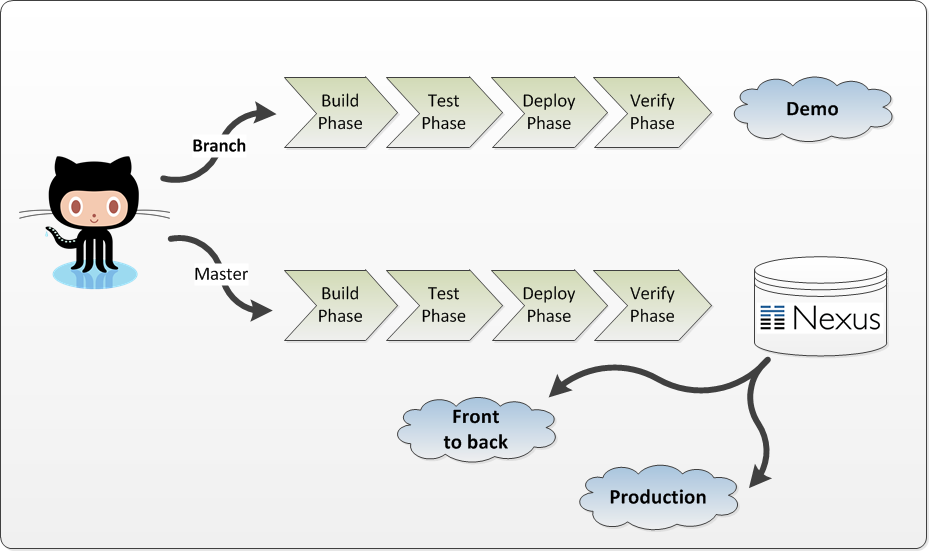 Branch

Build Phase

Test Phase

Deploy Phase

Verify Phase

Demo

Master

Build Phase

Test Phase

Deploy Phase

Verify Phase

Nexus

Front to back

Production